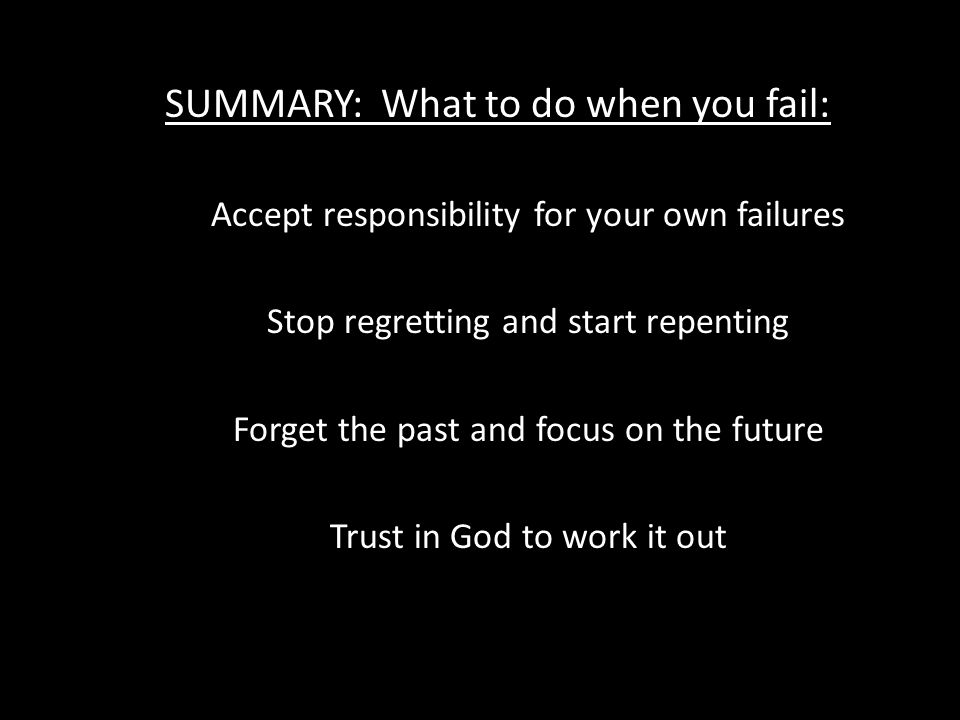 SUMMARY: What to do when you fail:

Accept responsibility for your own failures

Stop regretting and start repenting

Forget the past and focus on the future

Trust in God to work it out